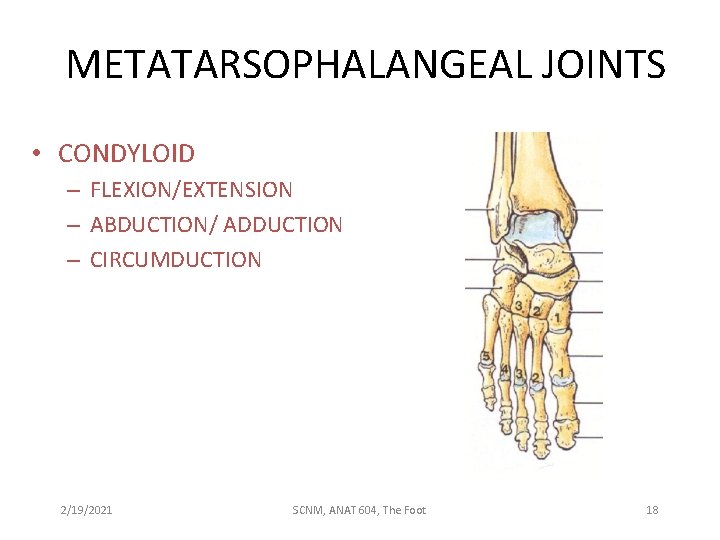 METATARSOPHALANGEAL JOINTS

• CONDYLOID
– FLEXION/EXTENSION
– ABDUCTION/ ADDUCTION
– CIRCUMDUCTION

3 2 1
5 4 3 2 1

2/19/2021
SCNM, ANAT 604, The Foot
18